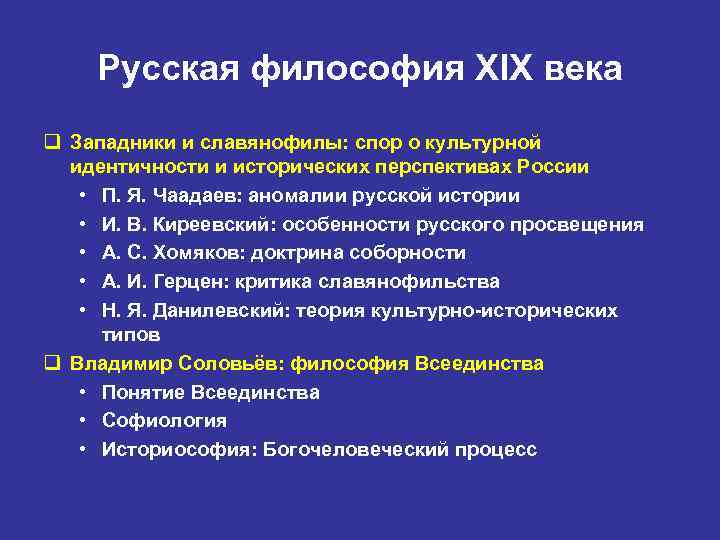 Русская философия XIX века

❑ Западники и славянофилы: спор о культурной идентичности и исторических перспективах России

• П. Я. Чаадаев: аномалии русской истории
• И. В. Киреевский: особенности русского просвещения
• А. С. Хомяков: доктрина соборности
• А. И. Герцен: критика славянофильства
• Н. Я. Данилевский: теория культурно-исторических типов

❑ Владимир Соловьёв: философия Всеединства

• Понятие Всеединства
• Софиология
• Историософия: Богочеловеческий процесс